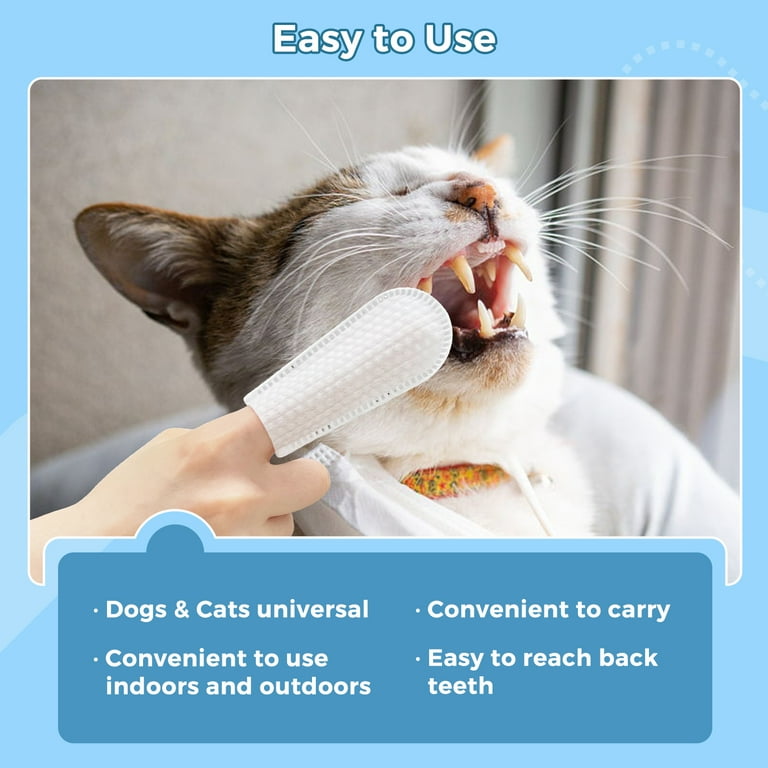 Easy to Use

· Dogs & Cats universal

· Convenient to use indoors and outdoors

· Convenient to carry

· Easy to reach back teeth